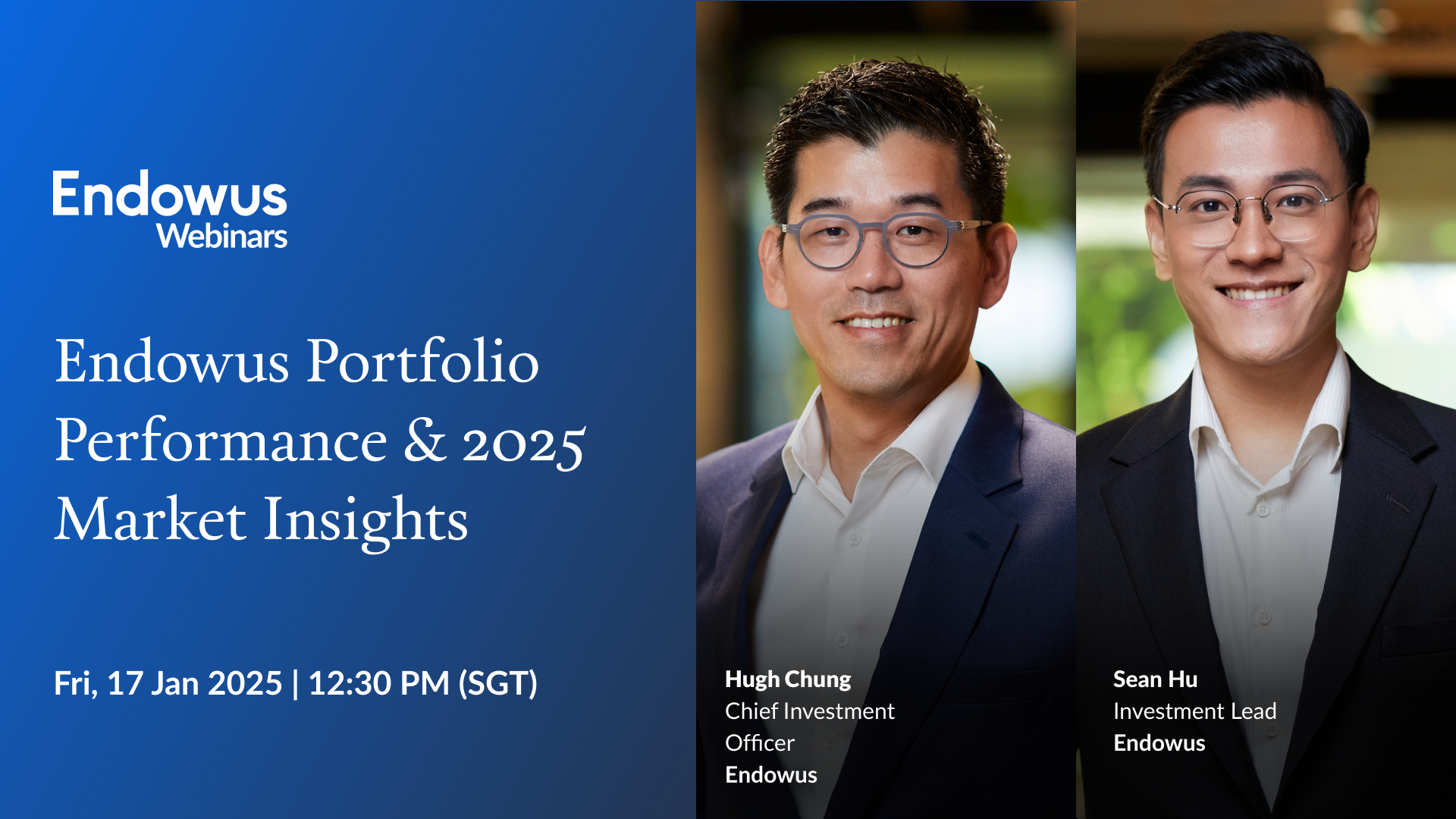 Endowus
Webinars

Endowus Portfolio Performance & 2025 Market Insights

Fri, 17 Jan 2025 | 12:30 PM (SGT)

Hugh Chung
Chief Investment Officer
Endowus

Sean Hu
Investment Lead
Endowus